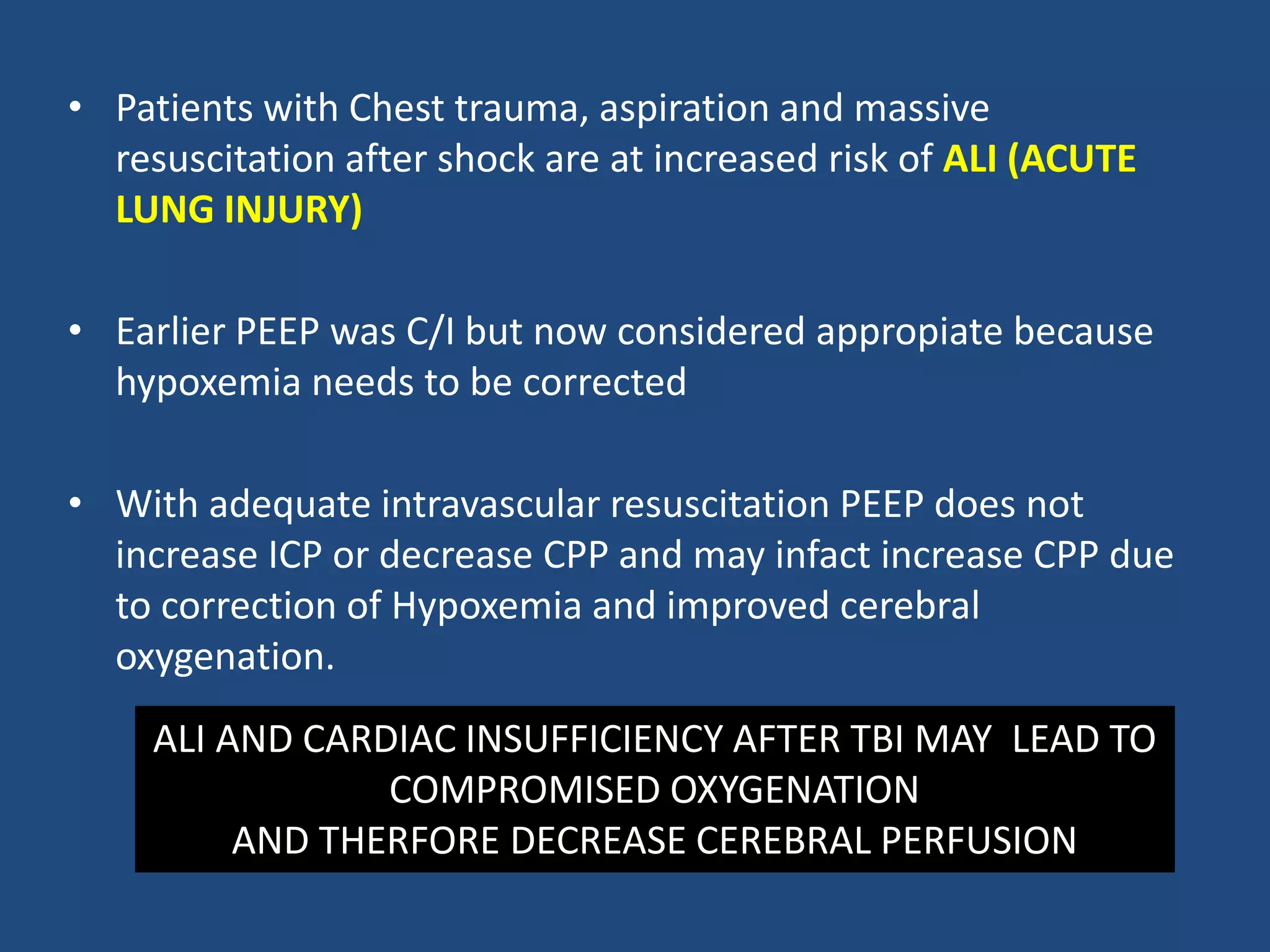 • Patients with Chest trauma, aspiration and massive resuscitation after shock are at increased risk of ALI (ACUTE LUNG INJURY)

• Earlier PEEP was C/I but now considered appropiate because hypoxemia needs to be corrected

• With adequate intravascular resuscitation PEEP does not increase ICP or decrease CPP and may infact increase CPP due to correction of Hypoxemia and improved cerebral oxygenation.

ALI AND CARDIAC INSUFFICIENCY AFTER TBI MAY LEAD TO COMPROMISED OXYGENATION
AND THERFORE DECREASE CEREBRAL PERFUSION